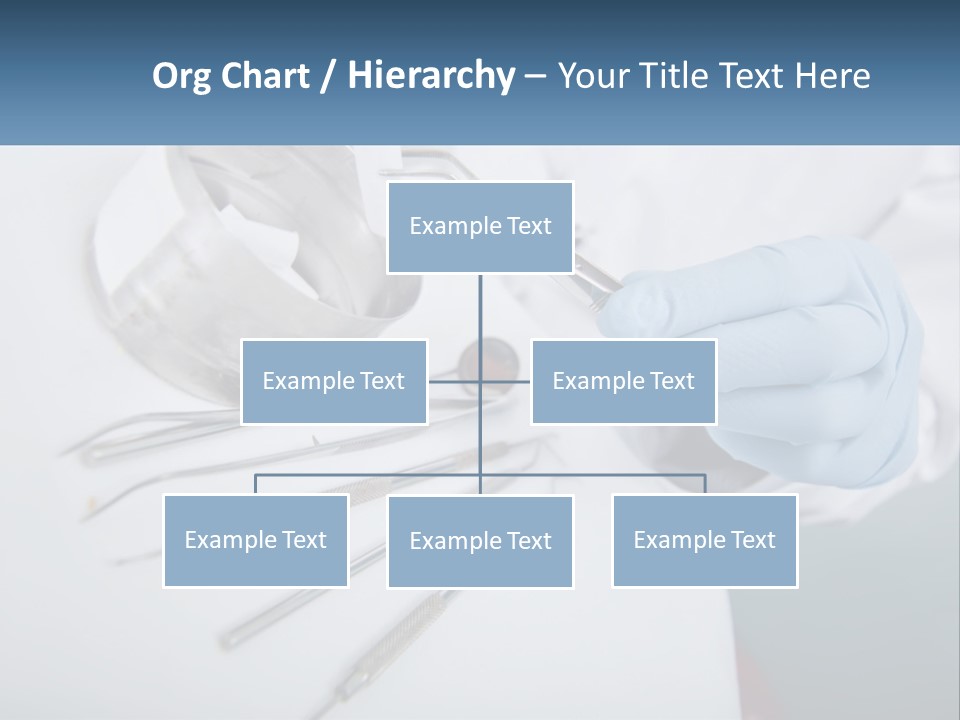 Org Chart / Hierarchy – Your Title Text Here

Example Text

Example Text

Example Text

Example Text

Example Text

Example Text